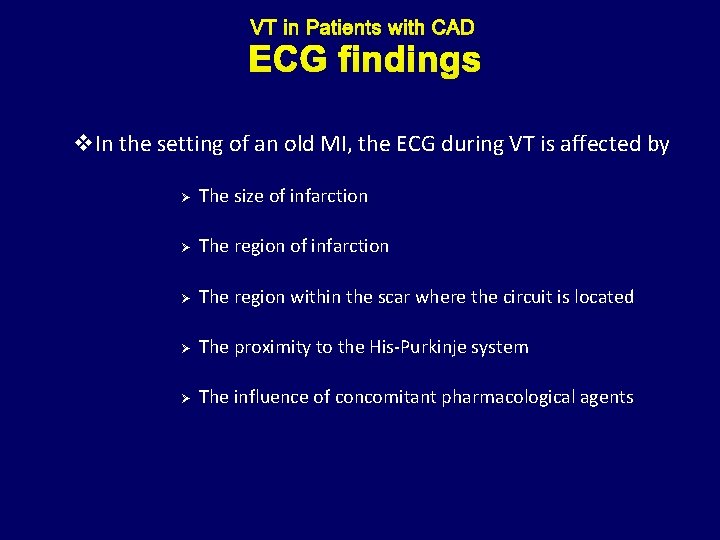 VT in Patients with CAD
ECG findings

❖ In the setting of an old MI, the ECG during VT is affected by

➢ The size of infarction

➢ The region of infarction

➢ The region within the scar where the circuit is located

➢ The proximity to the His-Purkinje system

➢ The influence of concomitant pharmacological agents